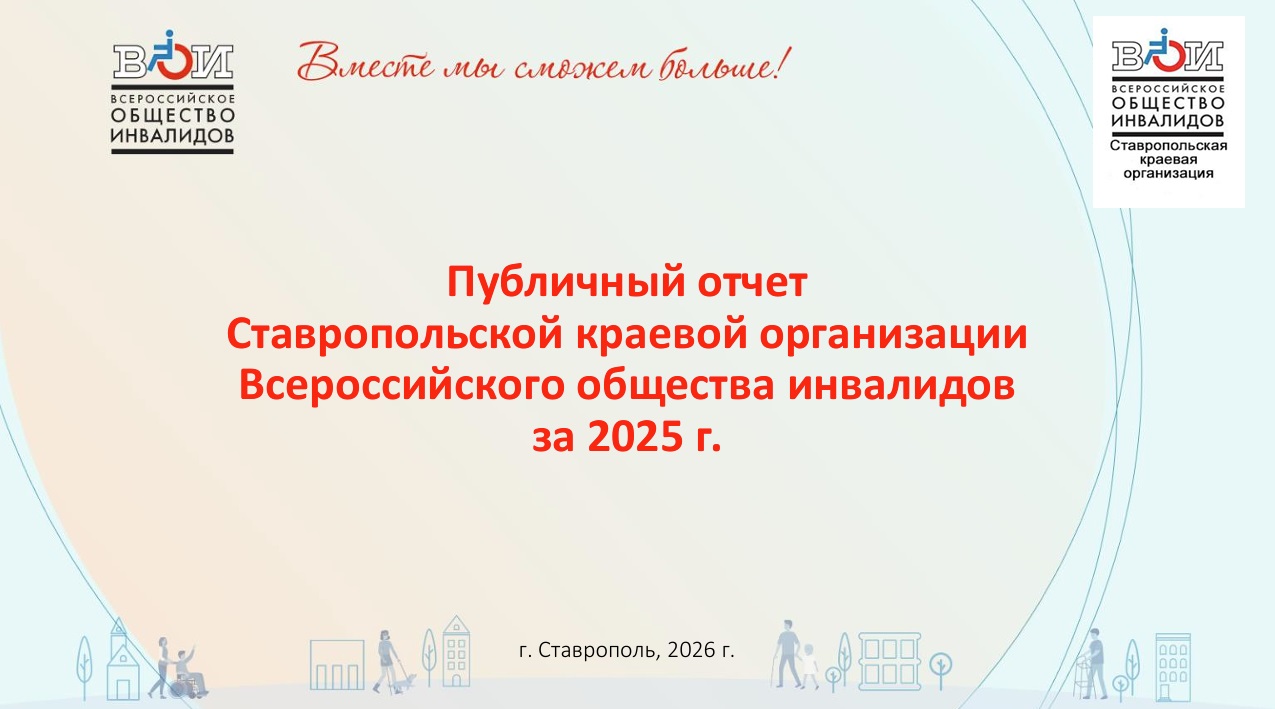 ВОИ
ВСЕРОССИЙСКОЕ
ОБЩЕСТВО
ИНВАЛИДОВ

Вместе мы сможем больше!

ВОИ
ВСЕРОССИЙСКОЕ
ОБЩЕСТВО
ИНВАЛИДОВ
Ставропольская краевая организация

Публичный отчет
Ставропольской краевой организации
Всероссийского общества инвалидов
за 2025 г.

г. Ставрополь, 2026 г.